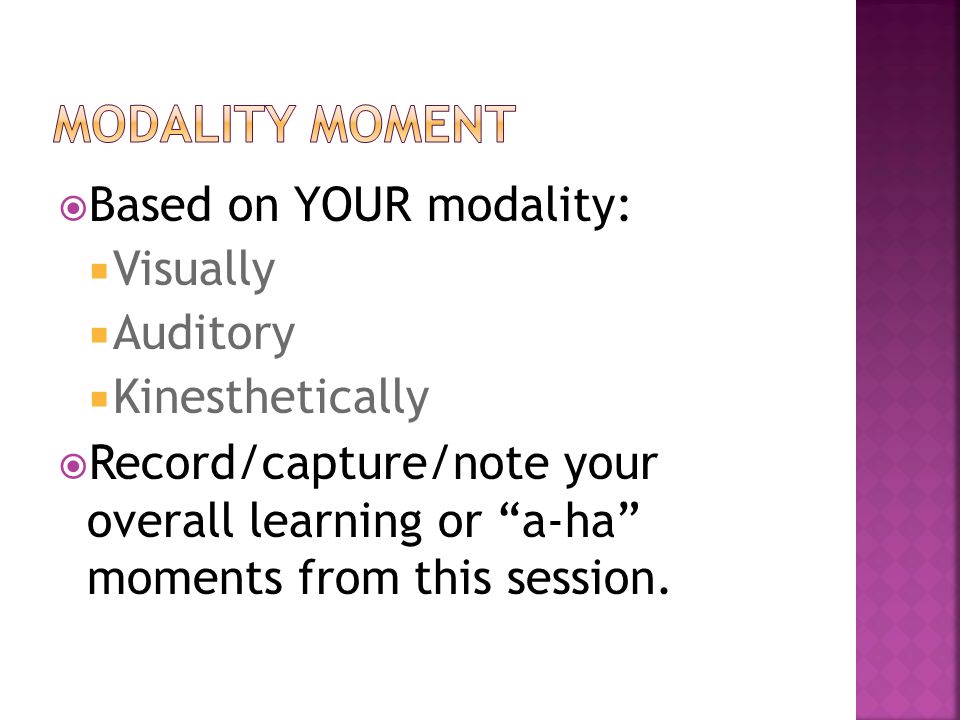 MODALITY MOMENT

Based on YOUR modality:
Visually
Auditory
Kinesthetically

Record/capture/note your overall learning or “a-ha” moments from this session.